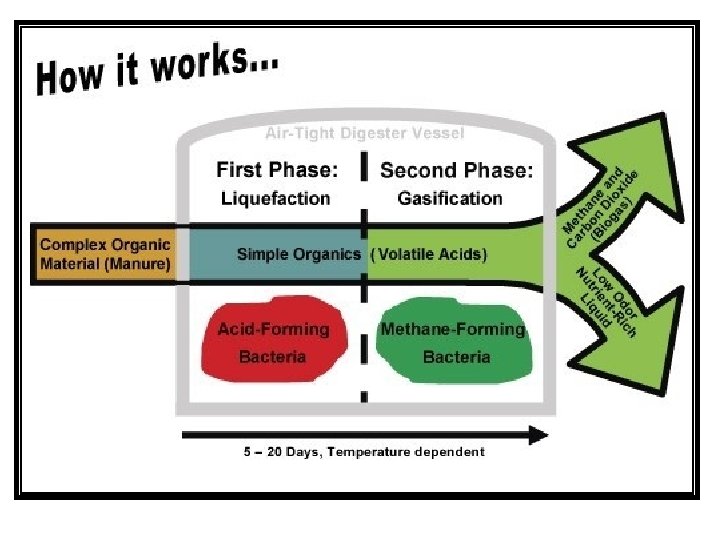 How it works...

Air-Tight Digester Vessel

First Phase:
Liquefaction

Second Phase:
Gasification

Complex Organic Material (Manure)

Simple Organics (Volatile Acids)

Methane and Carbon Dioxide (Biogas)

Low Odor Nutrient-Rich Liquid

Acid-Forming Bacteria

Methane-Forming Bacteria

5 – 20 Days, Temperature dependent